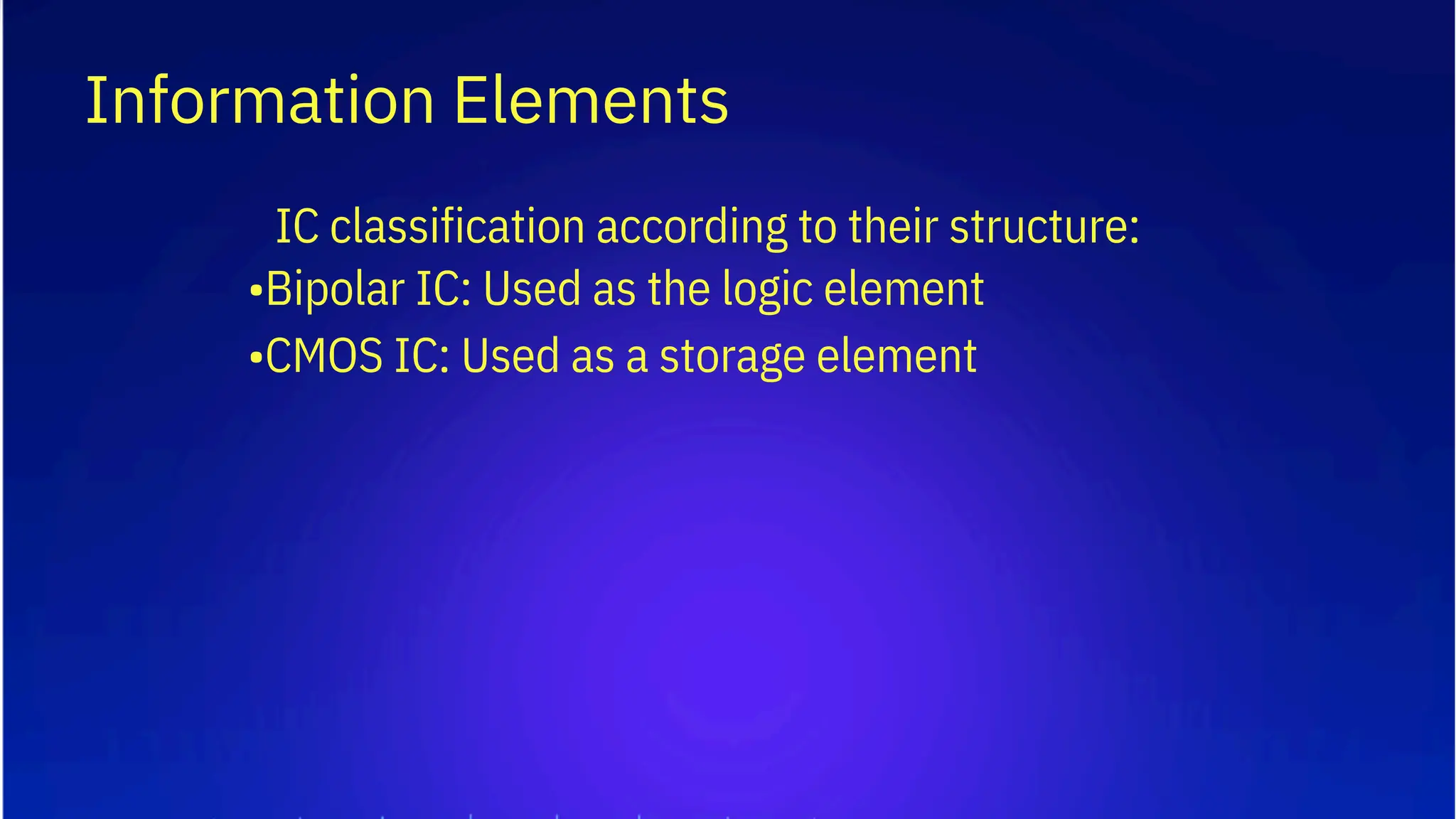 Information Elements

IC classification according to their structure:

•Bipolar IC: Used as the logic element

•CMOS IC: Used as a storage element